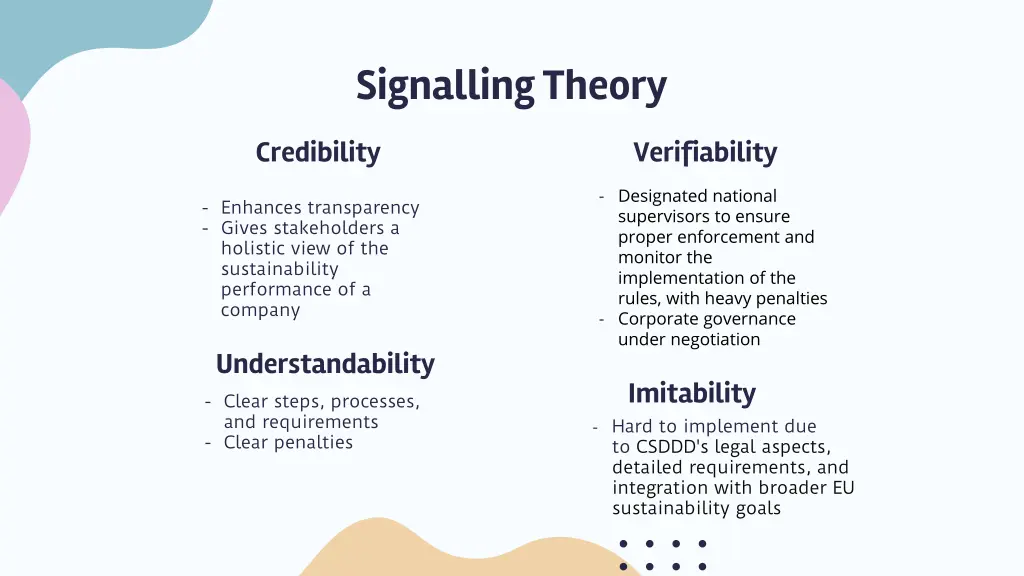 Signalling Theory

Credibility

- Enhances transparency
- Gives stakeholders a holistic view of the sustainability performance of a company

Understandability

- Clear steps, processes, and requirements
- Clear penalties

Verifiability

- Designated national supervisors to ensure proper enforcement and monitor the implementation of the rules, with heavy penalties
- Corporate governance under negotiation

Imitability

- Hard to implement due to CSDDD's legal aspects, detailed requirements, and integration with broader EU sustainability goals